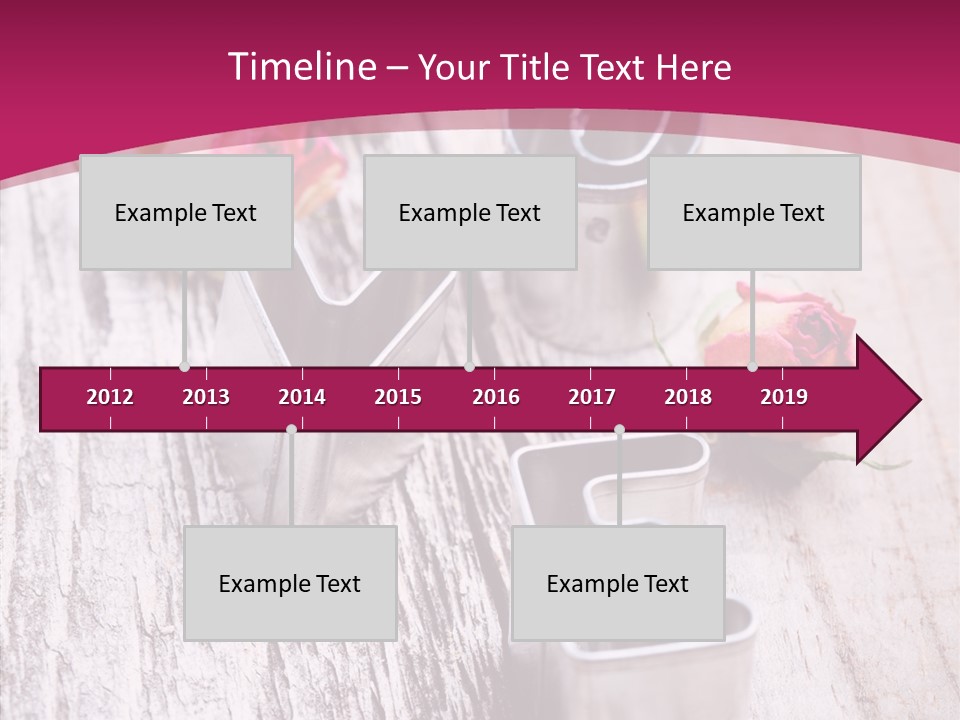 Timeline – Your Title Text Here

Example Text

Example Text

Example Text

2012 2013 2014 2015 2016 2017 2018 2019

Example Text

Example Text